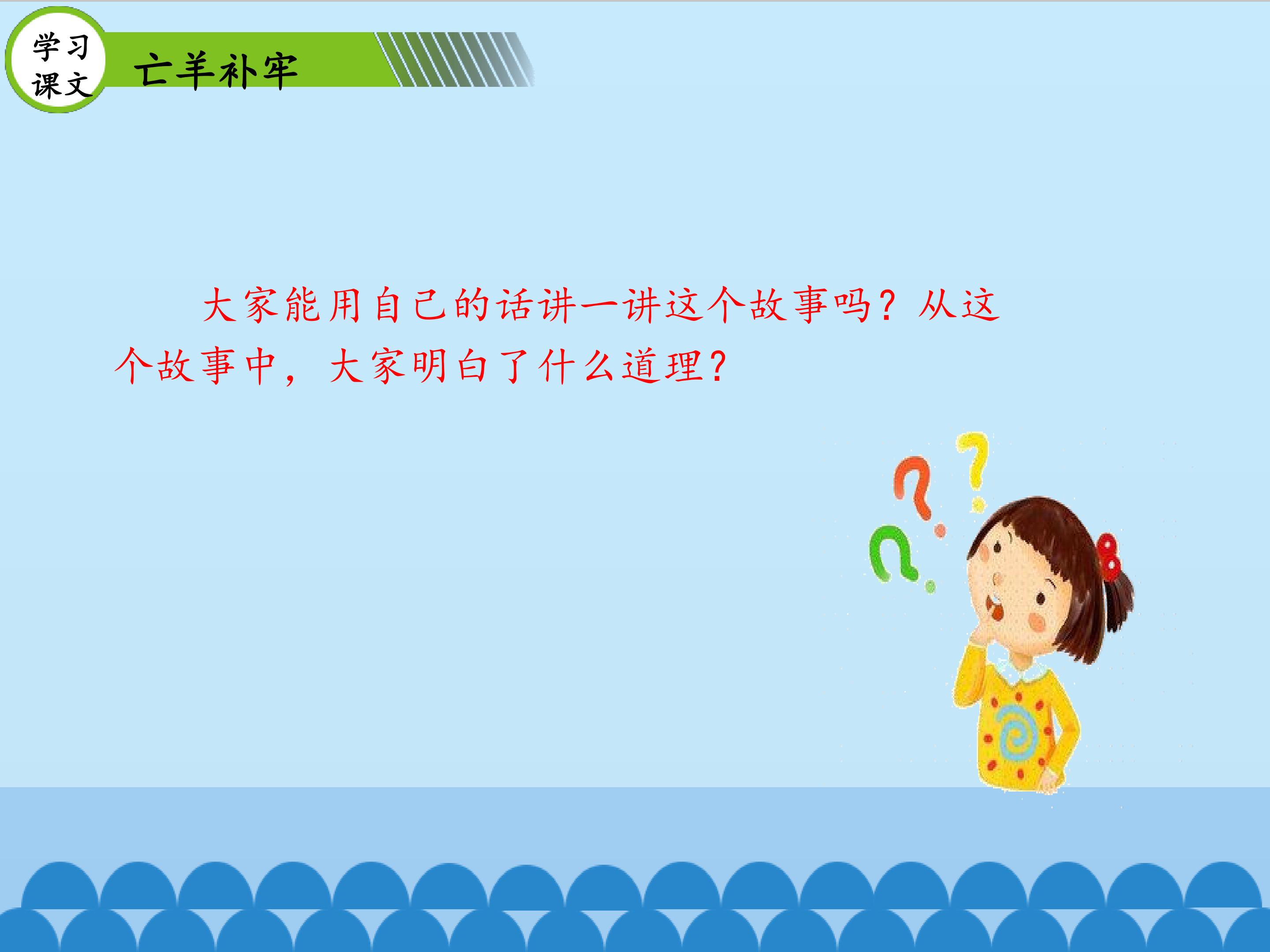 学习课文

亡羊补牢

大家能用自己的话讲一讲这个故事吗？从这个故事中，大家明白了什么道理？